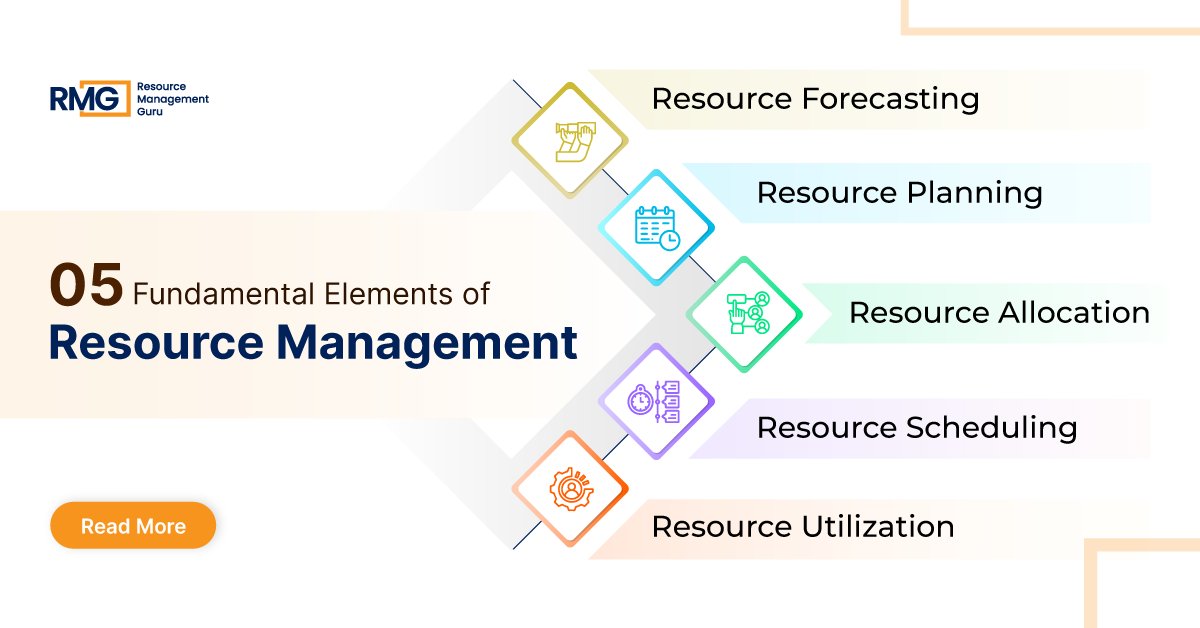 RMG Resource Management Guru

05 Fundamental Elements of
Resource Management

Read More

Resource Forecasting

Resource Planning

Resource Allocation

Resource Scheduling

Resource Utilization